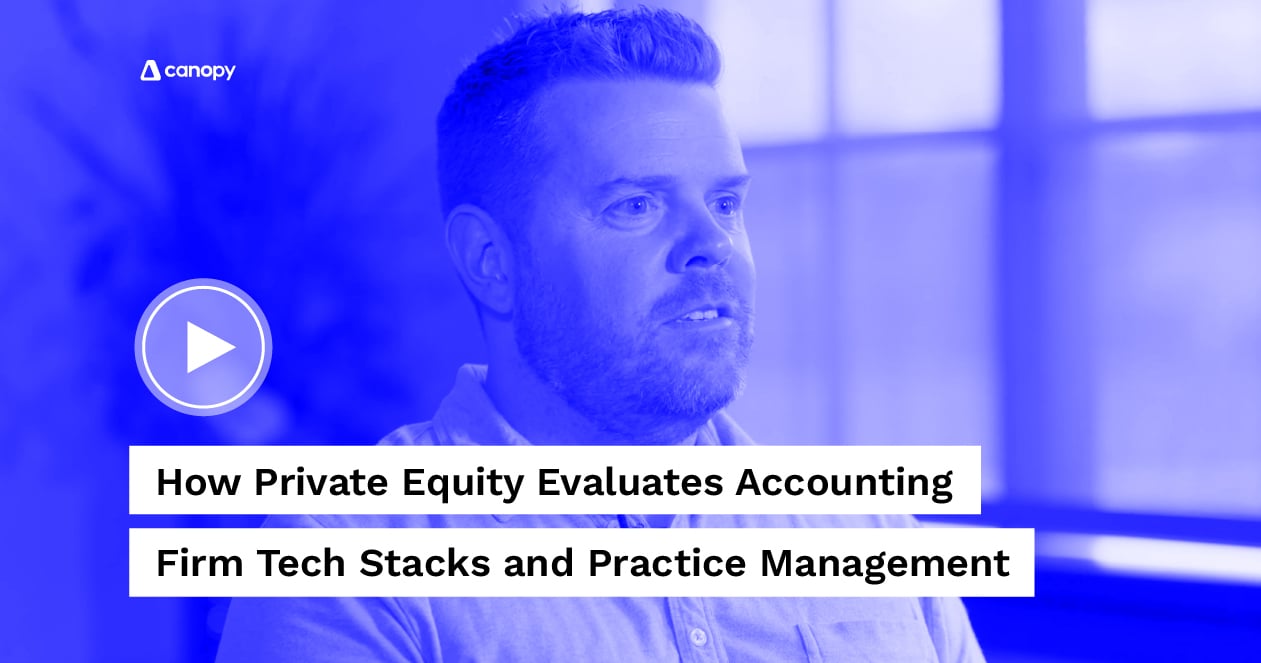 canopy

How Private Equity Evaluates Accounting Firm Tech Stacks and Practice Management